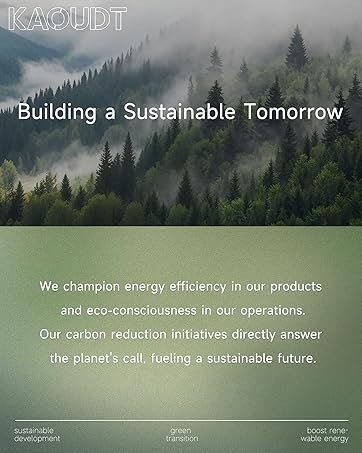 KAOUDT

Building a Sustainable Tomorrow

We champion energy efficiency in our products and eco-consciousness in our operations. Our carbon reduction initiatives directly answer the planet's call, fueling a sustainable future.

sustainable development

green transition

boost renewable energy